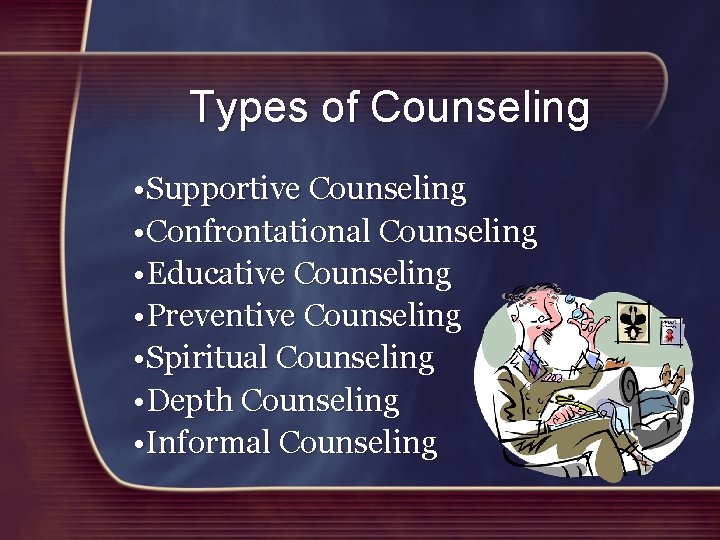 Types of Counseling

•Supportive Counseling
•Confrontational Counseling
•Educative Counseling
•Preventive Counseling
•Spiritual Counseling
•Depth Counseling
•Informal Counseling